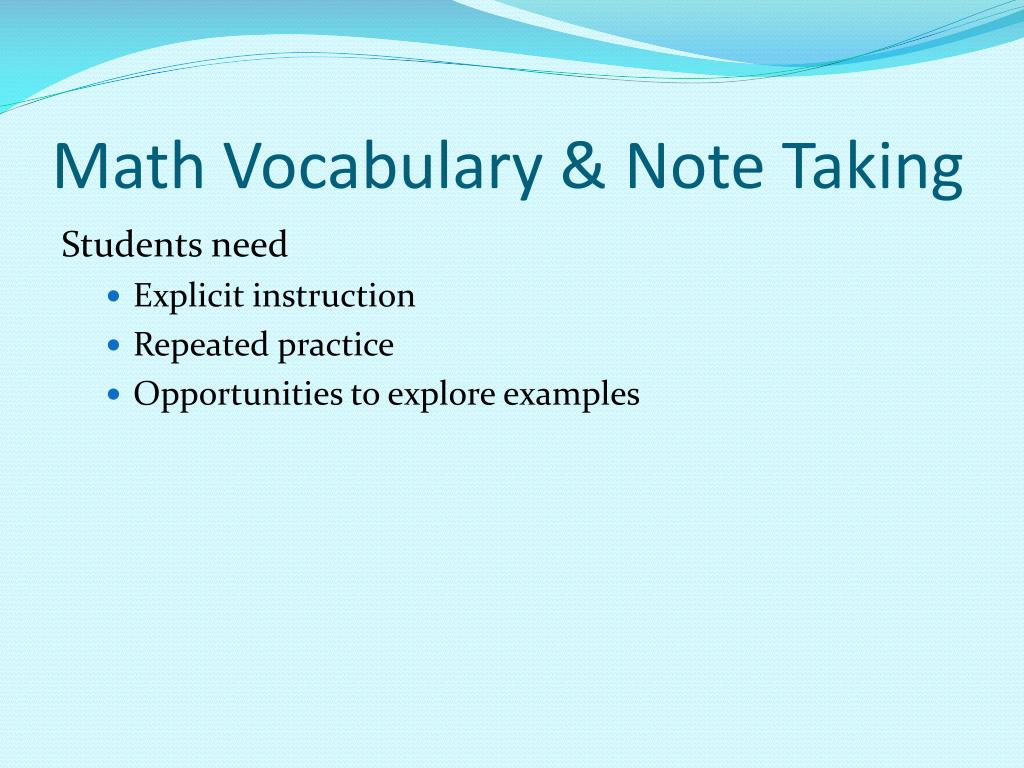 Math Vocabulary & Note Taking

Students need

- Explicit instruction
- Repeated practice
- Opportunities to explore examples